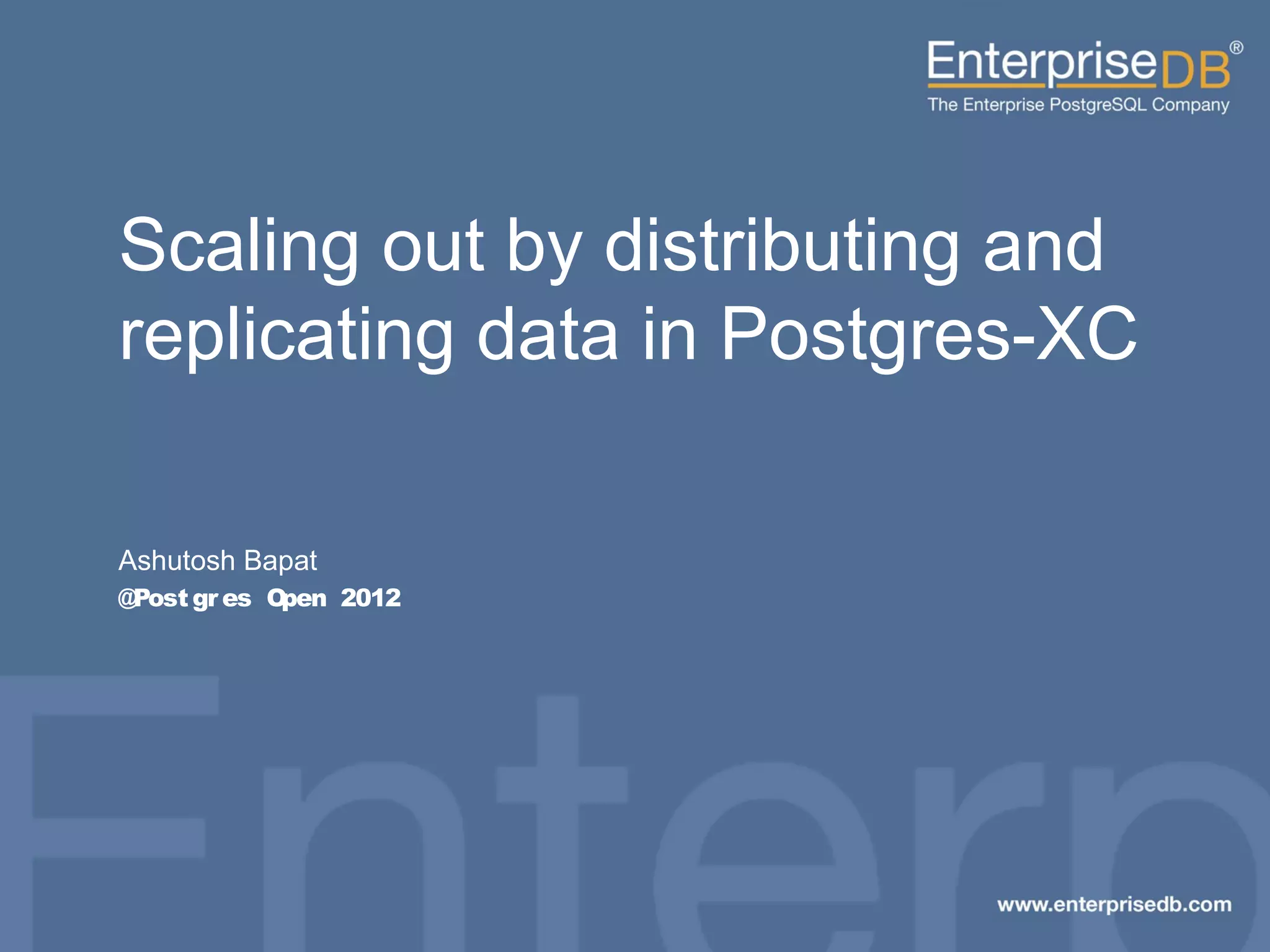 EnterpriseDB®
The Enterprise PostgreSQL Company

Scaling out by distributing and replicating data in Postgres-XC

Ashutosh Bapat
@Postgres Open 2012

Enterp

www.enterprisedb.com